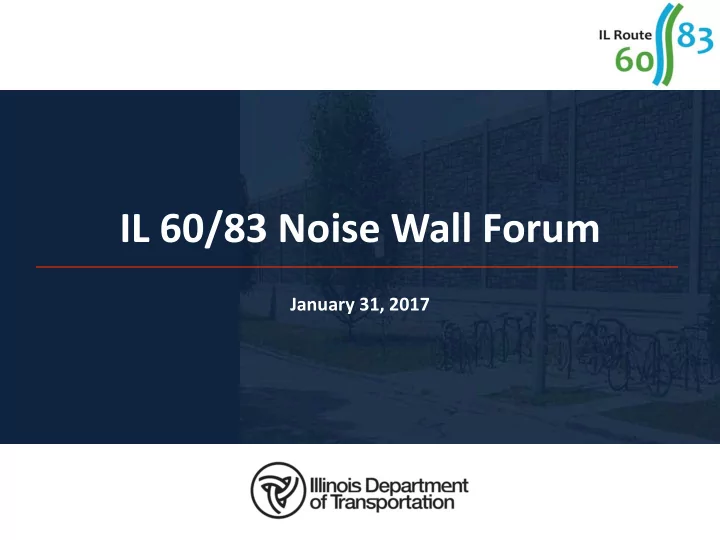 IL Route 60 83

IL 60/83 Noise Wall Forum

January 31, 2017

Illinois Department of Transportation